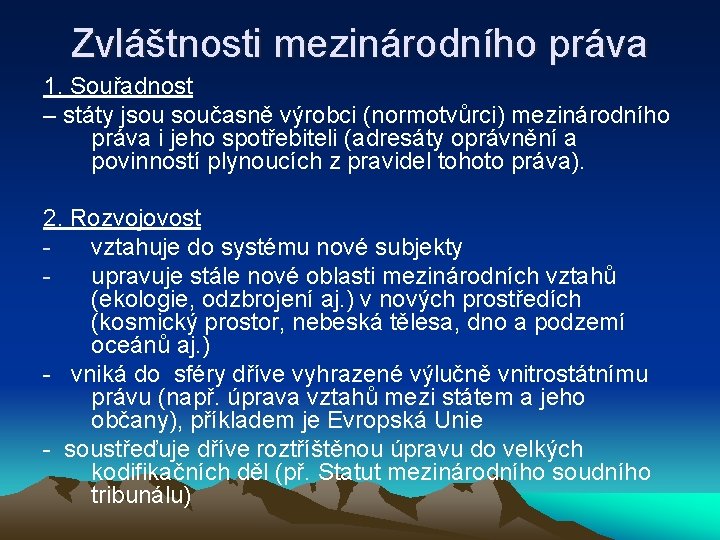 Zvláštnosti mezinárodního práva

1. Souřadnost

– státy jsou současně výrobci (normotvůrci) mezinárodního práva i jeho spotřebiteli (adresáty oprávnění a povinností plynoucích z pravidel tohoto práva).

2. Rozvojovost

- vztahuje do systému nové subjekty
- upravuje stále nové oblasti mezinárodních vztahů (ekologie, odzbrojení aj.) v nových prostředích (kosmický prostor, nebeská tělesa, dno a podzemí oceánů aj.)
- vniká do sféry dříve vyhrazené výlučně vnitrostátnímu právu (např. úprava vztahů mezi státem a jeho občany), příkladem je Evropská Unie
- soustřeďuje dříve roztříštěnou úpravu do velkých kodifikačních děl (př. Statut mezinárodního soudního tribunálu)